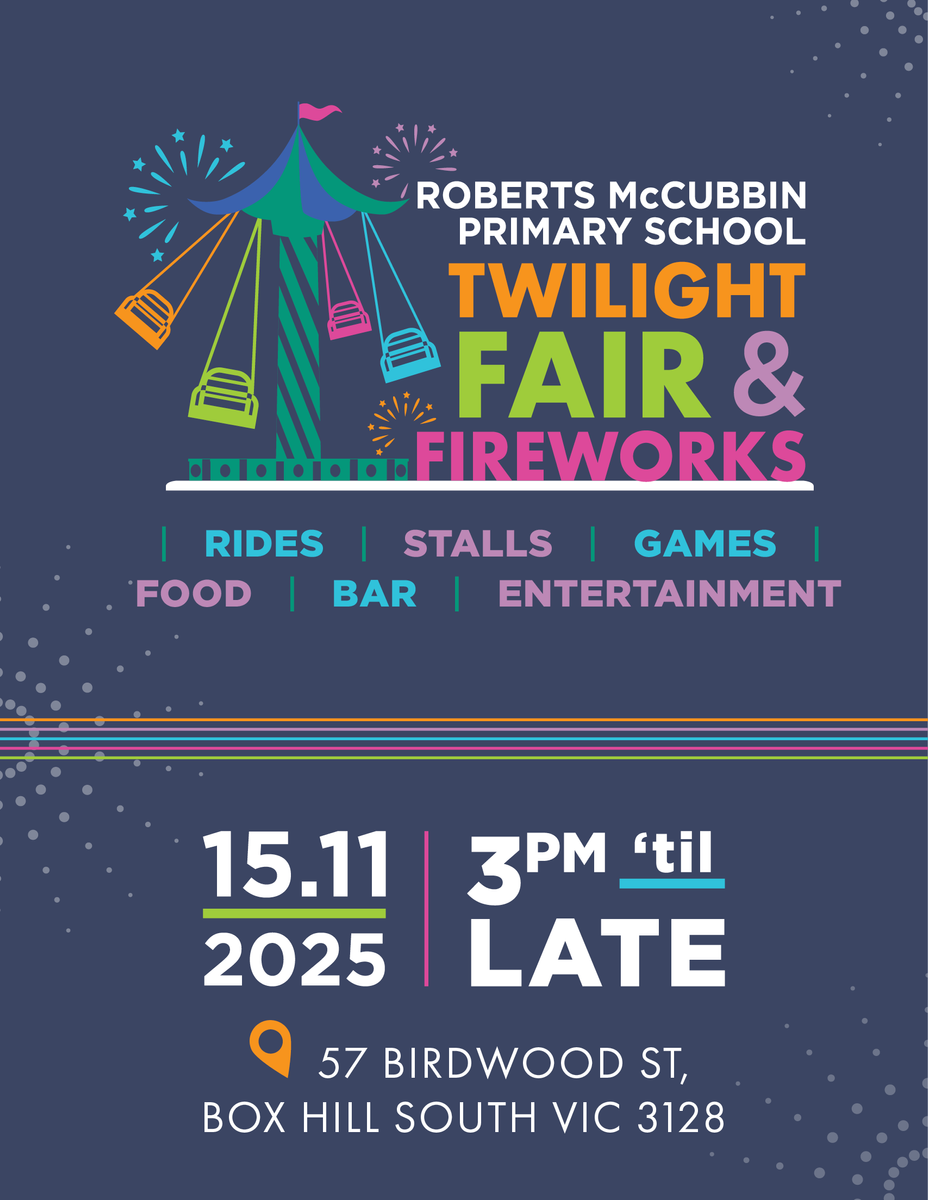 ROBERTS McCUBBIN PRIMARY SCHOOL

TWILIGHT FAIR & FIREWORKS

| RIDES | STALLS | GAMES |
FOOD | BAR | ENTERTAINMENT

15.11 2025 | 3PM 'til LATE

57 BIRDWOOD ST, BOX HILL SOUTH VIC 3128